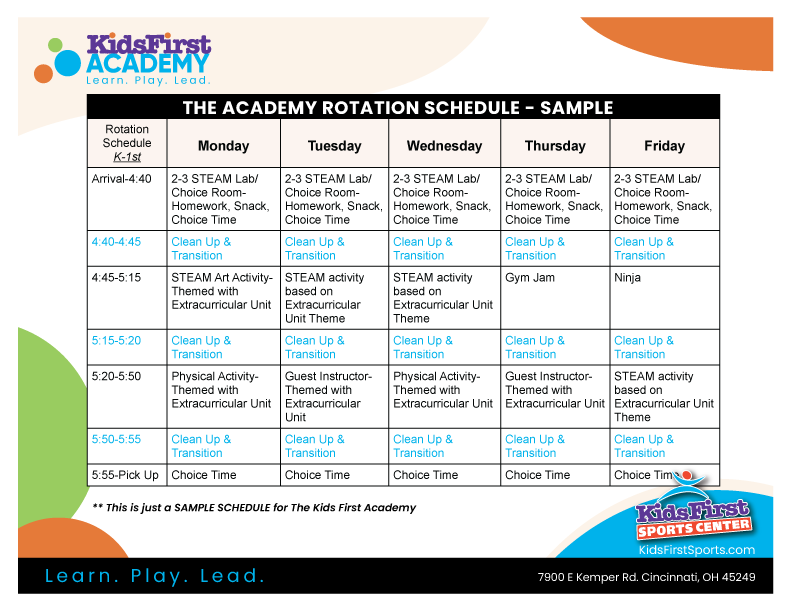 KidsFirst ACADEMY
Learn. Play. Lead.

THE ACADEMY ROTATION SCHEDULE - SAMPLE

| Rotation Schedule K-1st | Monday | Tuesday | Wednesday | Thursday | Friday |
|---|---|---|---|---|---|
| Arrival-4:40 | 2-3 STEAM Lab/ Choice Room- Homework, Snack, Choice Time | 2-3 STEAM Lab/ Choice Room- Homework, Snack, Choice Time | 2-3 STEAM Lab/ Choice Room- Homework, Snack, Choice Time | 2-3 STEAM Lab/ Choice Room- Homework, Snack, Choice Time | 2-3 STEAM Lab/ Choice Room- Homework, Snack, Choice Time |
| 4:40-4:45 | Clean Up & Transition | Clean Up & Transition | Clean Up & Transition | Clean Up & Transition | Clean Up & Transition |
| 4:45-5:15 | STEAM Art Activity- Themed with Extracurricular Unit | STEAM activity based on Extracurricular Unit Theme | STEAM activity based on Extracurricular Unit Theme | Gym Jam | Ninja |
| 5:15-5:20 | Clean Up & Transition | Clean Up & Transition | Clean Up & Transition | Clean Up & Transition | Clean Up & Transition |
| 5:20-5:50 | Physical Activity- Themed with Extracurricular Unit | Guest Instructor- Themed with Extracurricular Unit | Physical Activity- Themed with Extracurricular Unit | Guest Instructor- Themed with Extracurricular Unit | STEAM activity based on Extracurricular Unit Theme |
| 5:50-5:55 | Clean Up & Transition | Clean Up & Transition | Clean Up & Transition | Clean Up & Transition | Clean Up & Transition |
| 5:55-Pick Up | Choice Time | Choice Time | Choice Time | Choice Time | Choice Time |

** This is just a SAMPLE SCHEDULE for The Kids First Academy

KidsFirst SPORTS CENTER
KidsFirstSports.com

Learn. Play. Lead.
7900 E Kemper Rd. Cincinnati, OH 45249